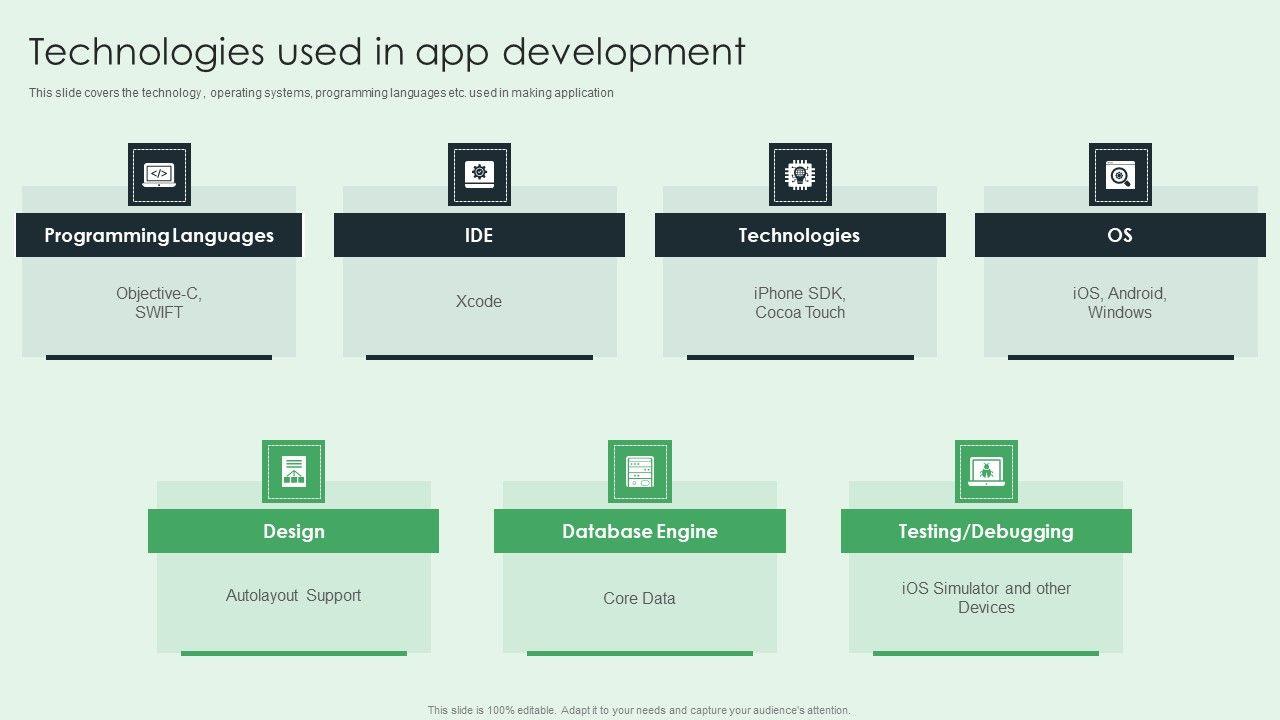 Technologies used in app development

This slide covers the technology , operating systems, programming languages etc. used in making application

Programming Languages

Objective-C, SWIFT

IDE

Xcode

Technologies

iPhone SDK, Cocoa Touch

OS

iOS, Android, Windows

Design

Autolayout Support

Database Engine

Core Data

Testing/Debugging

iOS Simulator and other Devices

This slide is 100% editable. Adapt it to your needs and capture your audience's attention.